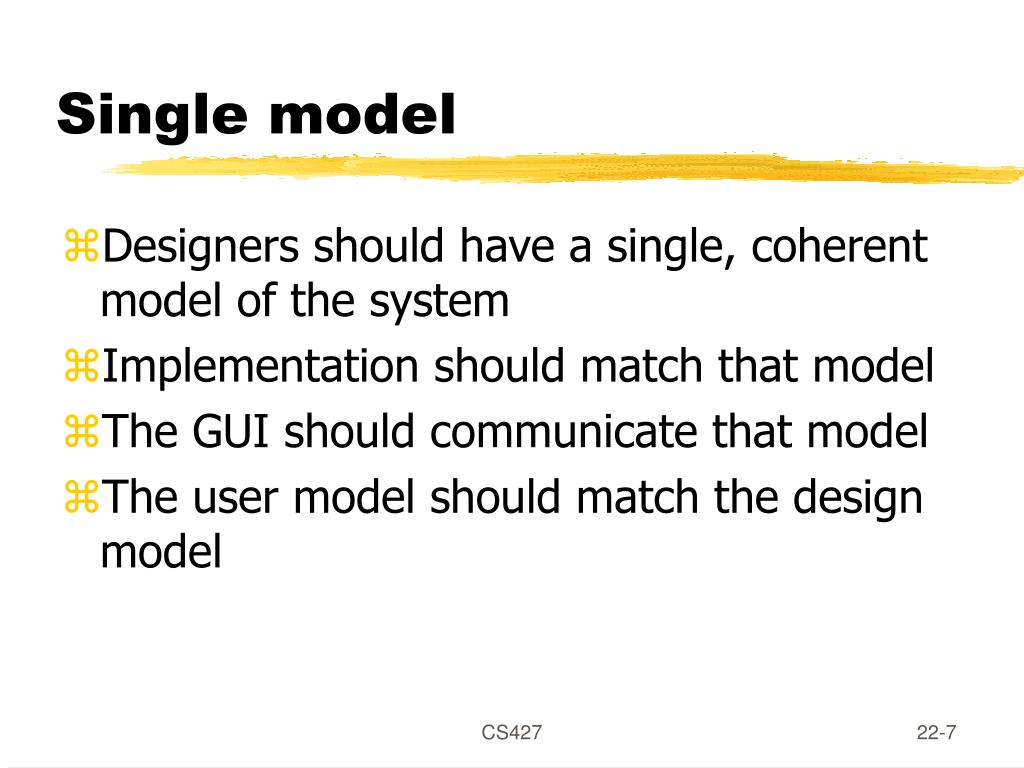 Single model

⌘Designers should have a single, coherent model of the system
⌘Implementation should match that model
⌘The GUI should communicate that model
⌘The user model should match the design model

CS427

22-7